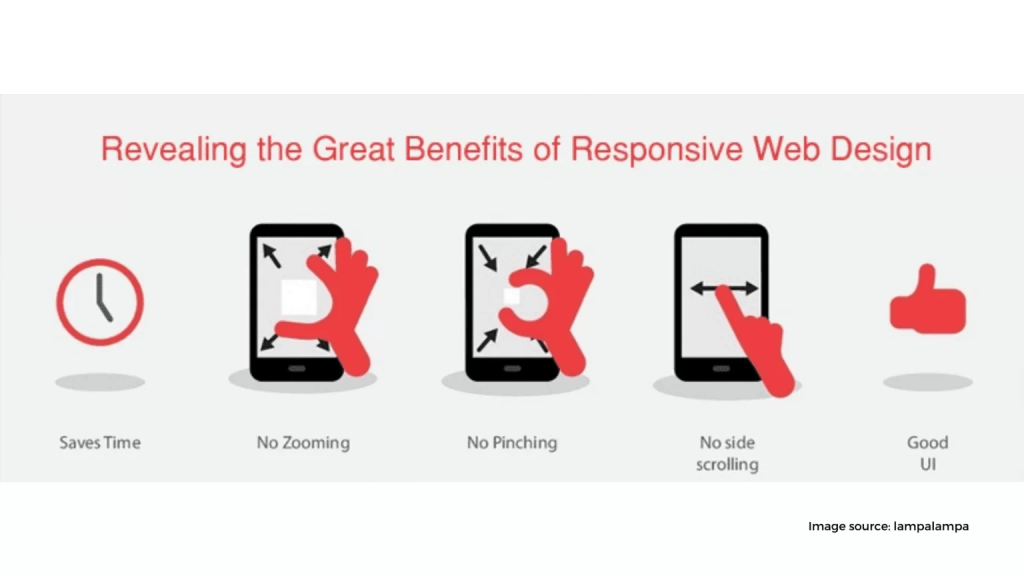 Revealing the Great Benefits of Responsive Web Design

Saves Time

No Zooming

No Pinching

No side scrolling

Good UI

Image source: lampalampa